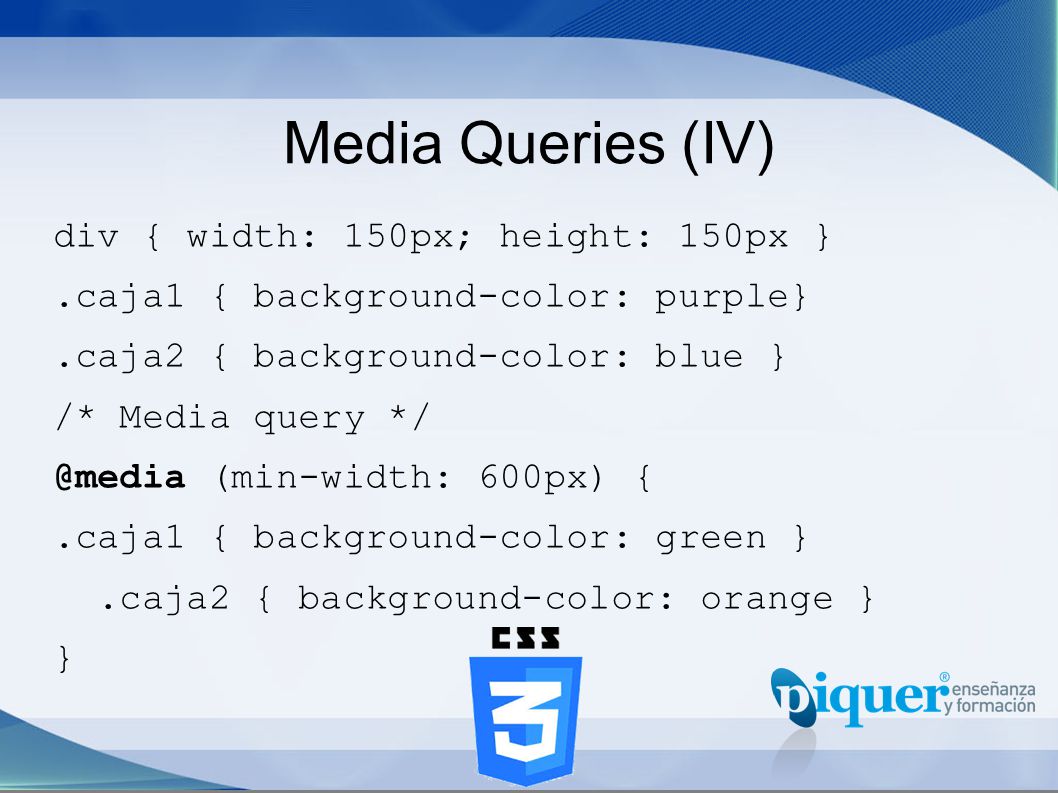 Media Queries (IV)

div { width: 150px; height: 150px }
.caja1 { background-color: purple}
.caja2 { background-color: blue }
/* Media query */
@media (min-width: 600px) {
.caja1 { background-color: green }
.caja2 { background-color: orange }
}

CSS
3

piquer® enseñanza y formación